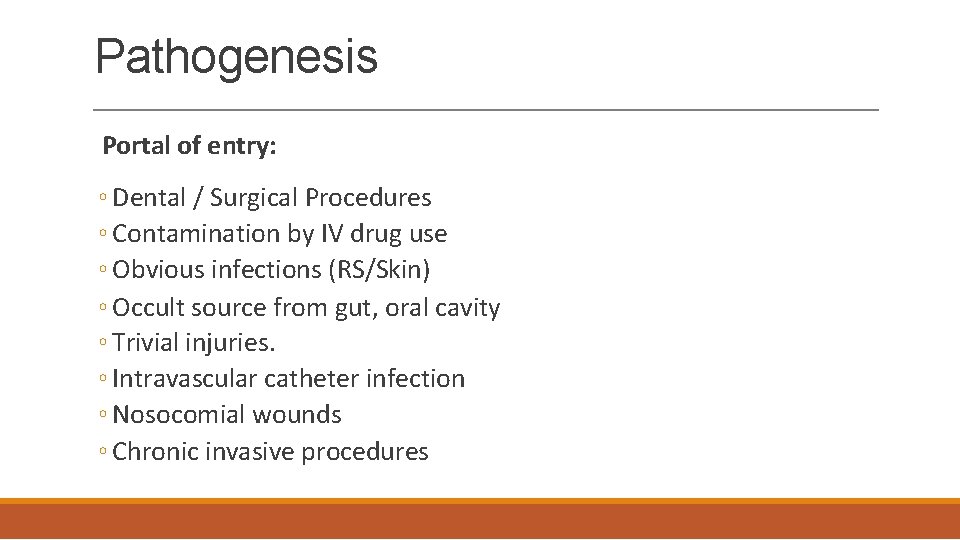 Pathogenesis

Portal of entry:

◦ Dental / Surgical Procedures
◦ Contamination by IV drug use
◦ Obvious infections (RS/Skin)
◦ Occult source from gut, oral cavity
◦ Trivial injuries.
◦ Intravascular catheter infection
◦ Nosocomial wounds
◦ Chronic invasive procedures